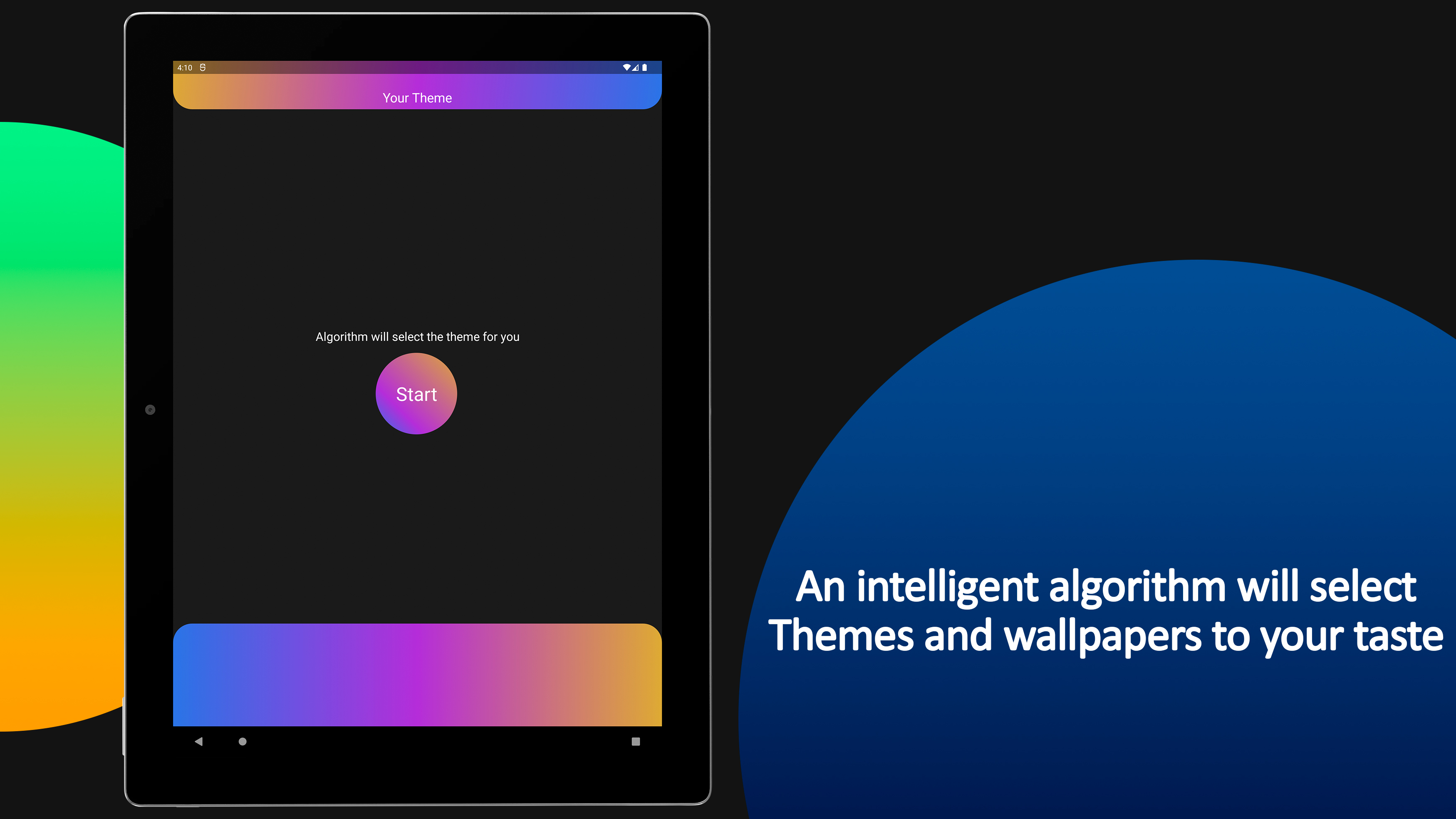 4:10

Your Theme

Algorithm will select the theme for you

Start

An intelligent algorithm will select Themes and wallpapers to your taste